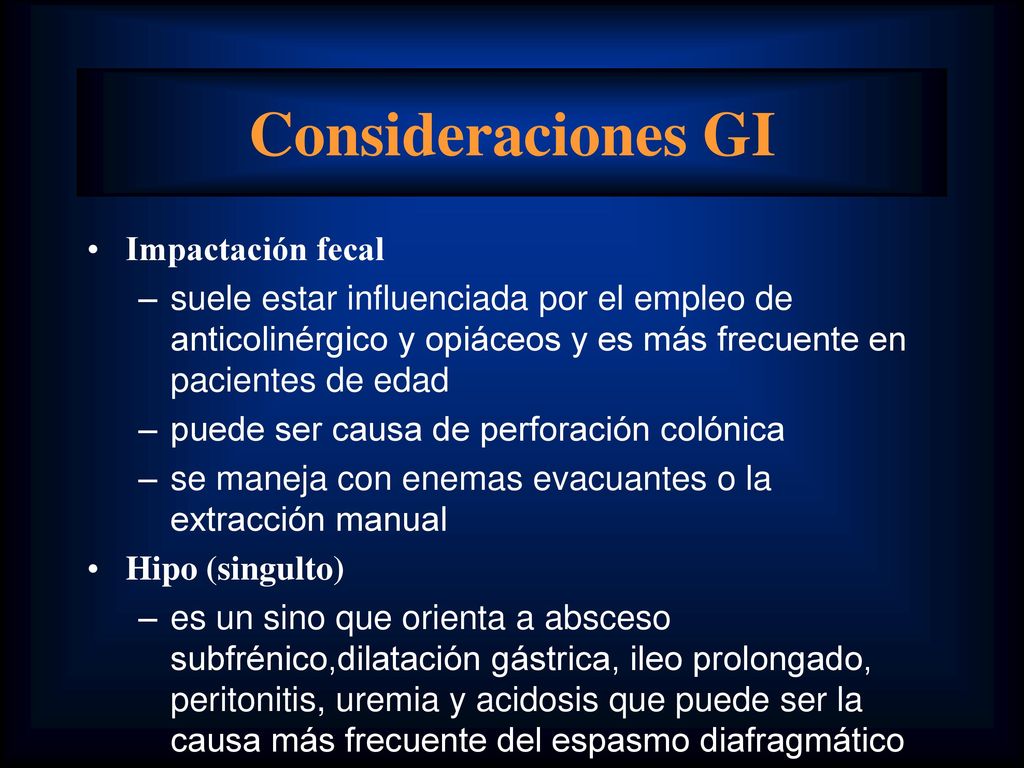 Consideraciones GI

• Impactación fecal
– suele estar influenciada por el empleo de anticolinérgico y opiáceos y es más frecuente en pacientes de edad
– puede ser causa de perforación colónica
– se maneja con enemas evacuantes o la extracción manual

• Hipo (singulto)
– es un sino que orienta a absceso subfrénico,dilatación gástrica, ileo prolongado, peritonitis, uremia y acidosis que puede ser la causa más frecuente del espasmo diafragmático